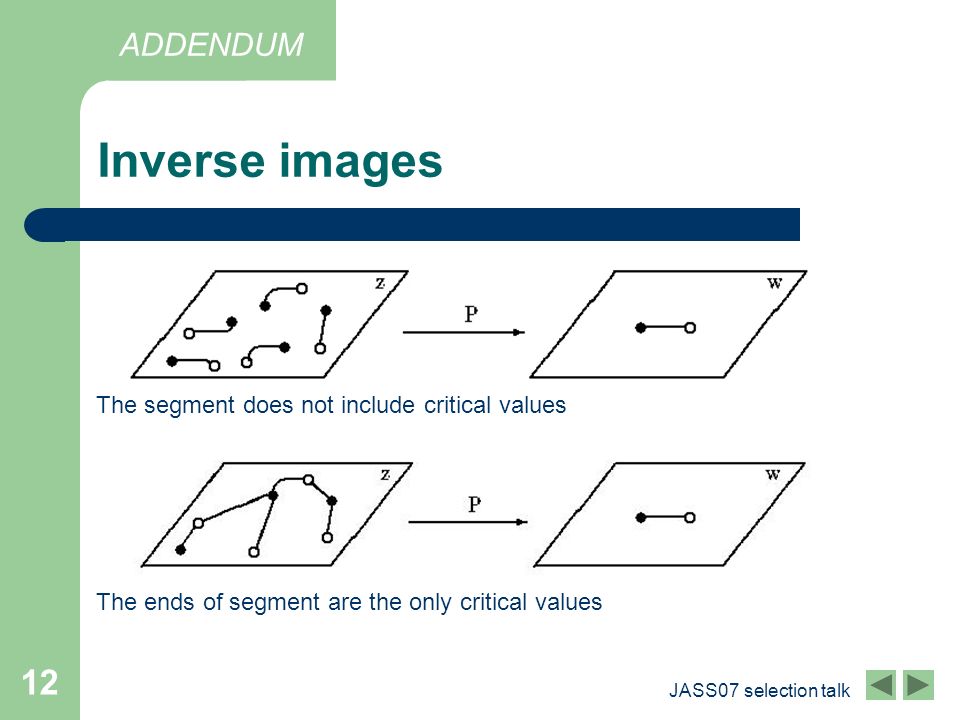 ADDENDUM

Inverse images

z

P

w

The segment does not include critical values

z

P

w

The ends of segment are the only critical values

12

JASS07 selection talk